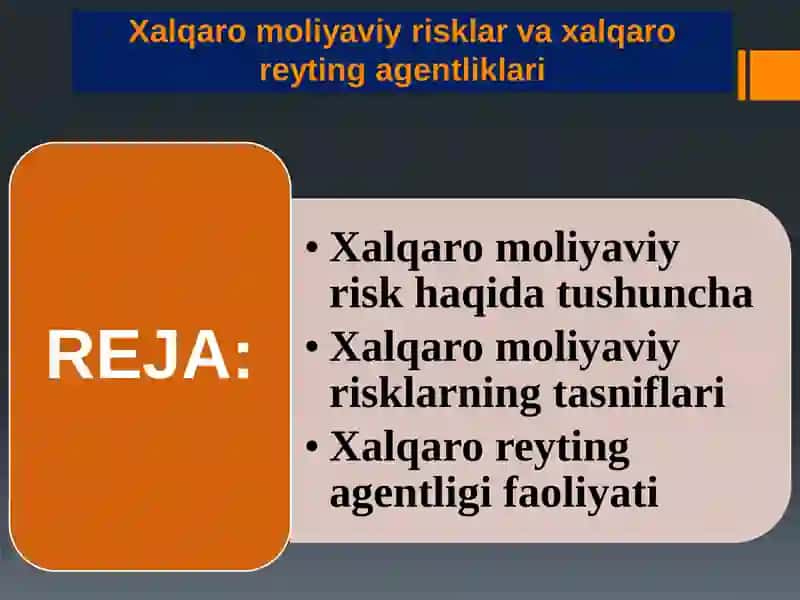 Xalqaro moliyaviy risklar va xalqaro reyting agentliklari

REJA:

• Xalqaro moliyaviy risk haqida tushuncha
• Xalqaro moliyaviy risklarning tasniflari
• Xalqaro reyting agentligi faoliyati